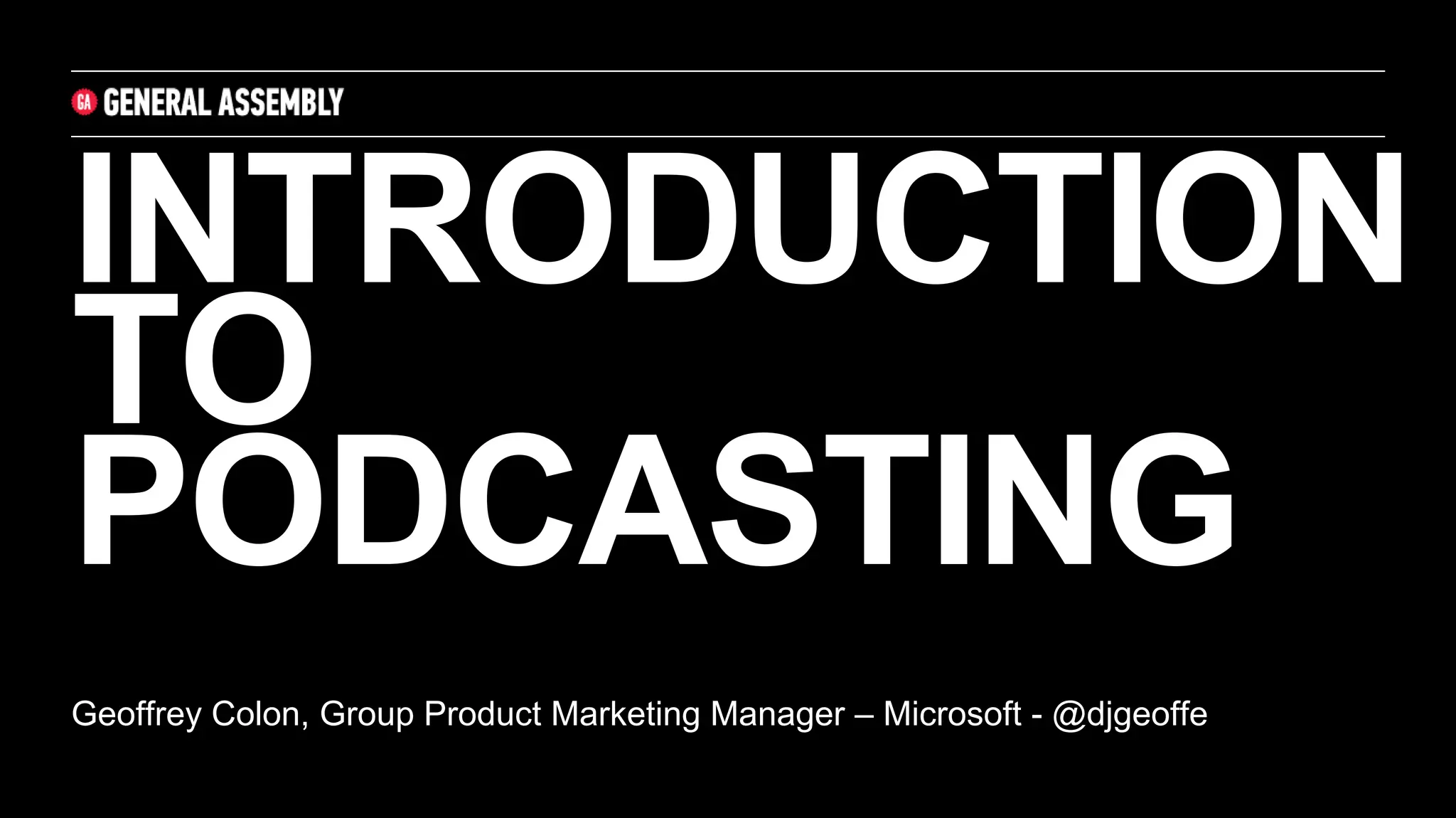 GA GENERAL ASSEMBLY

INTRODUCTION TO PODCASTING

Geoffrey Colon, Group Product Marketing Manager – Microsoft - @djgeoffe